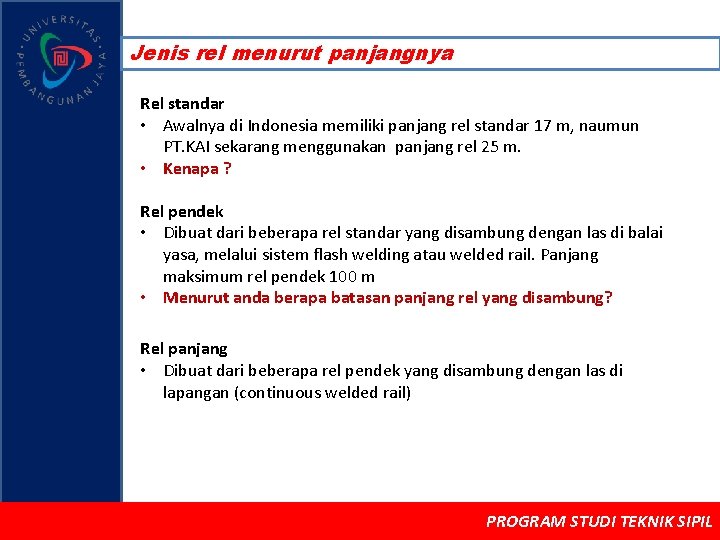 UNIVERSITAS PEMBANGUNAN JAYA

Jenis rel menurut panjangnya

Rel standar
• Awalnya di Indonesia memiliki panjang rel standar 17 m, naumun PT.KAI sekarang menggunakan panjang rel 25 m.
• Kenapa ?

Rel pendek
• Dibuat dari beberapa rel standar yang disambung dengan las di balai yasa, melalui sistem flash welding atau welded rail. Panjang maksimum rel pendek 100 m
• Menurut anda berapa batasan panjang rel yang disambung?

Rel panjang
• Dibuat dari beberapa rel pendek yang disambung dengan las di lapangan (continuous welded rail)

PROGRAM STUDI TEKNIK SIPIL